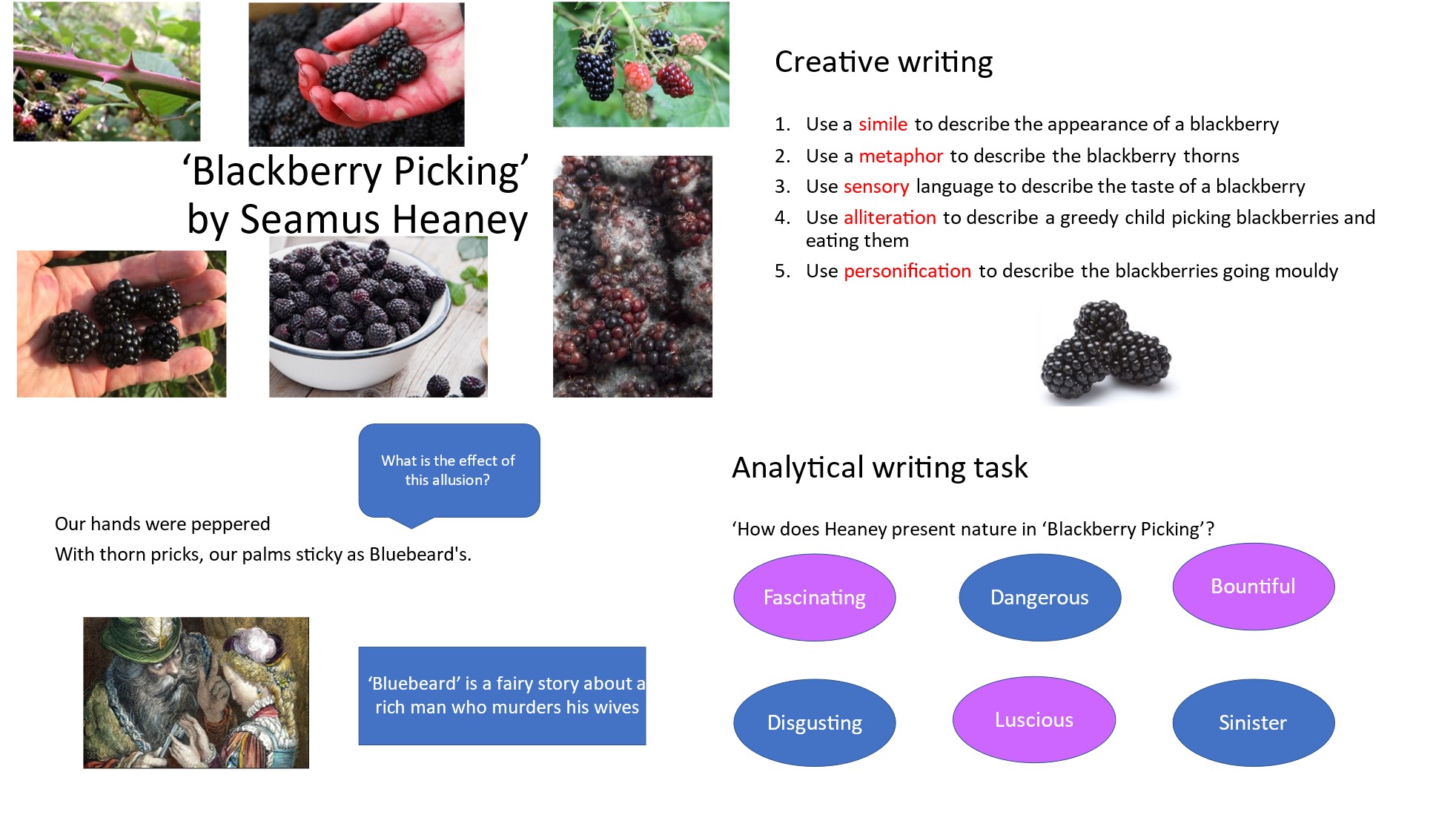 ‘Blackberry Picking’ by Seamus Heaney

Creative writing

1. Use a simile to describe the appearance of a blackberry
2. Use a metaphor to describe the blackberry thorns
3. Use sensory language to describe the taste of a blackberry
4. Use alliteration to describe a greedy child picking blackberries and eating them
5. Use personification to describe the blackberries going mouldy

What is the effect of this allusion?

Our hands were peppered
With thorn pricks, our palms sticky as Bluebeard's.

‘Bluebeard’ is a fairy story about a rich man who murders his wives

Analytical writing task

‘How does Heaney present nature in ‘Blackberry Picking’?

Fascinating

Dangerous

Bountiful

Disgusting

Luscious

Sinister